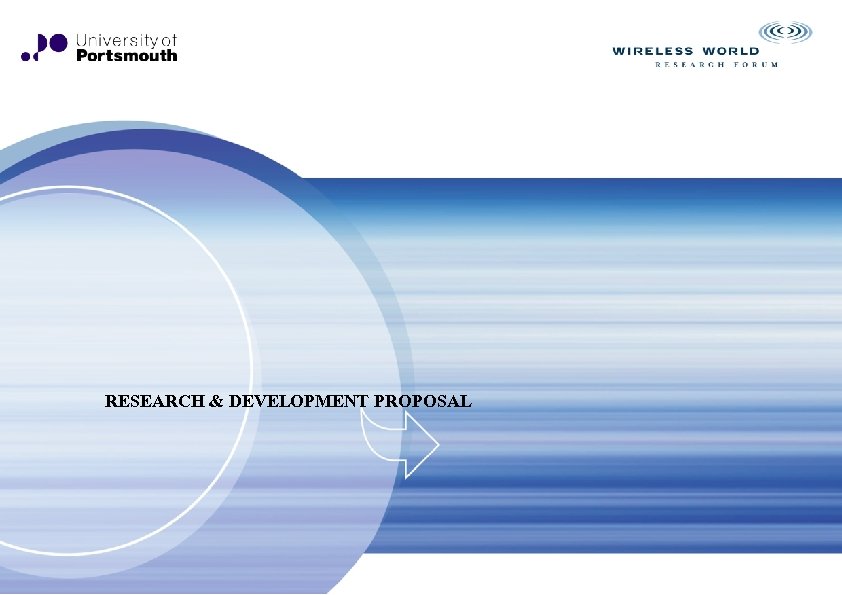 University of Portsmouth

WIRELESS WORLD
RESEARCH FORUM

RESEARCH & DEVELOPMENT PROPOSAL